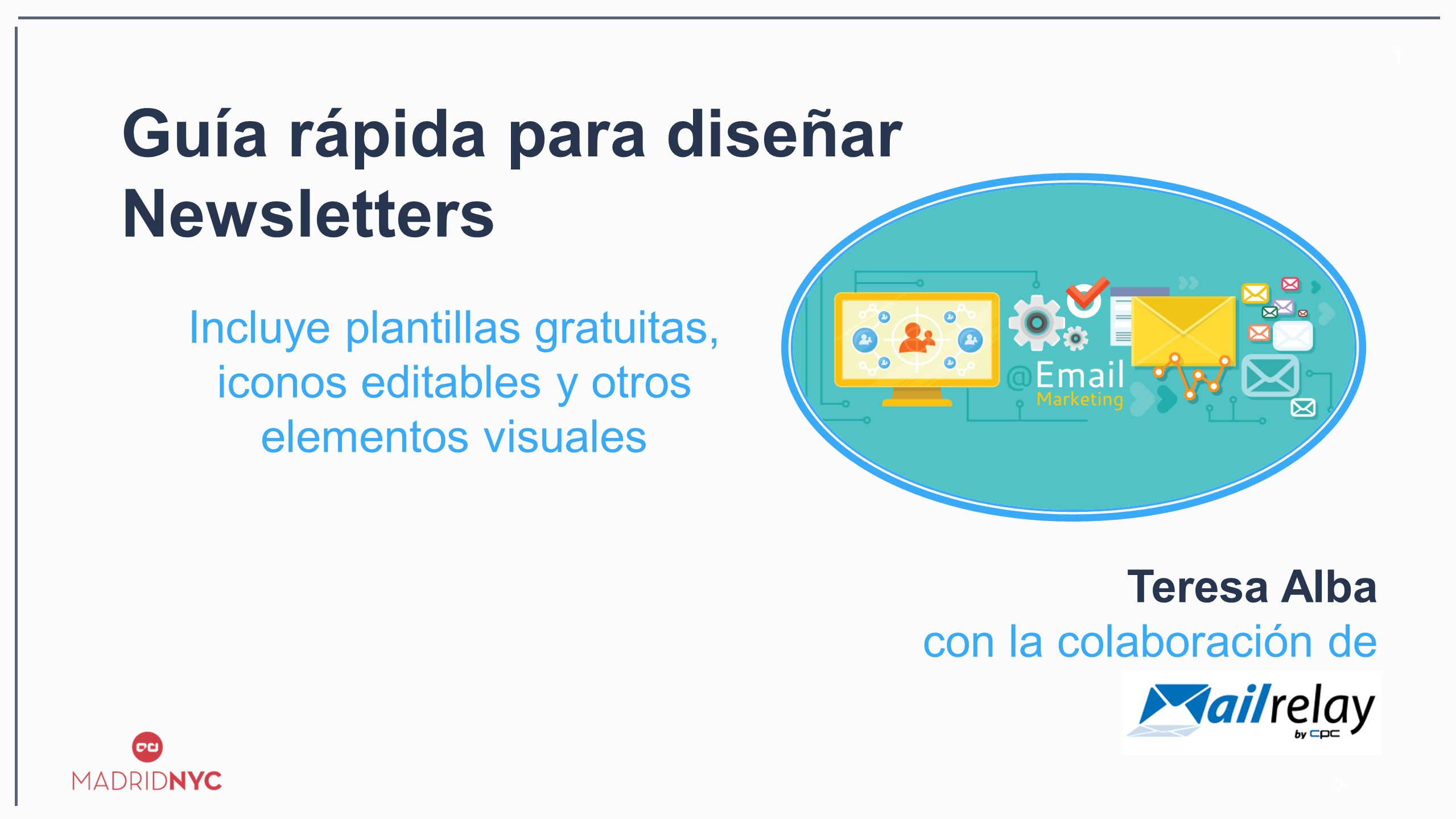 Guía rápida para diseñar Newsletters

Incluye plantillas gratuitas, iconos editables y otros elementos visuales

@Email
Marketing

Teresa Alba
con la colaboración de

Mailrelay
by CPC

MADRIDNYC